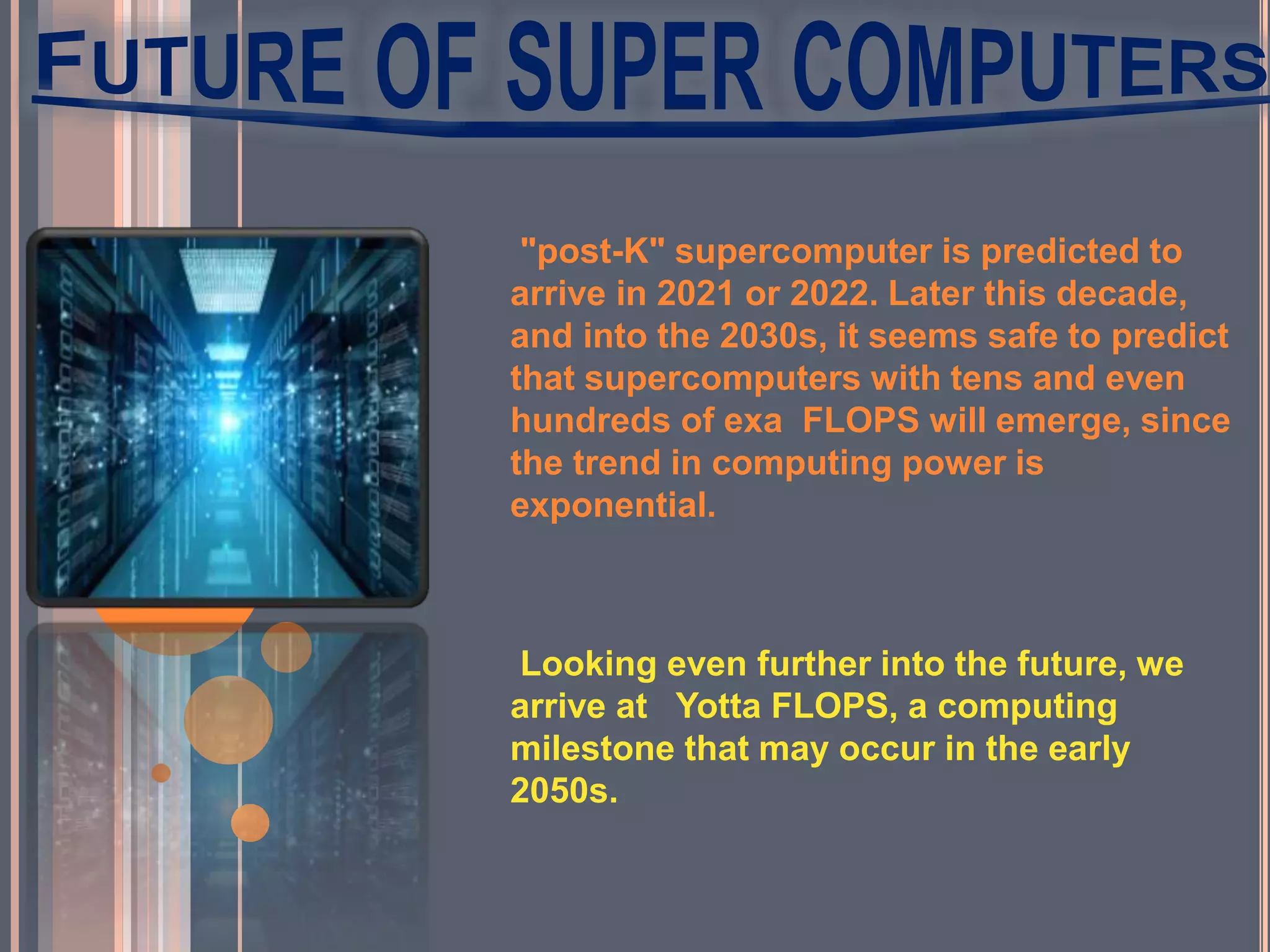 FUTURE OF SUPER COMPUTERS

"post-K" supercomputer is predicted to arrive in 2021 or 2022. Later this decade, and into the 2030s, it seems safe to predict that supercomputers with tens and even hundreds of exa FLOPS will emerge, since the trend in computing power is exponential.

Looking even further into the future, we arrive at Yotta FLOPS, a computing milestone that may occur in the early 2050s.